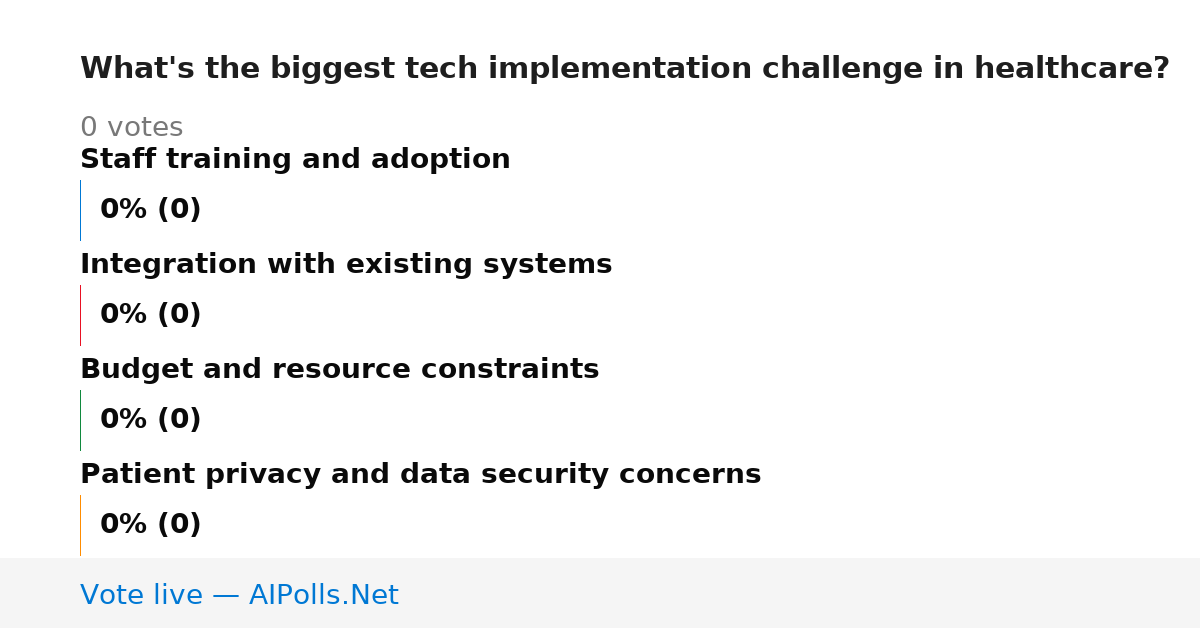 What's the biggest tech implementation challenge in healthcare?

0 votes

Staff training and adoption

0% (0)

Integration with existing systems

0% (0)

Budget and resource constraints

0% (0)

Patient privacy and data security concerns

0% (0)

Vote live — AIPolls.Net